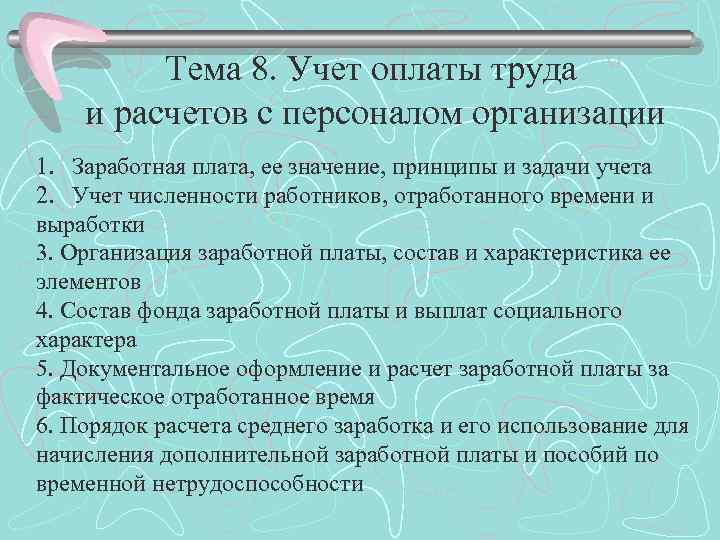 Тема 8. Учет оплаты труда и расчетов с персоналом организации

1. Заработная плата, ее значение, принципы и задачи учета
2. Учет численности работников, отработанного времени и выработки
3. Организация заработной платы, состав и характеристика ее элементов
4. Состав фонда заработной платы и выплат социального характера
5. Документальное оформление и расчет заработной платы за фактическое отработанное время
6. Порядок расчета среднего заработка и его использование для начисления дополнительной заработной платы и пособий по временной нетрудоспособности